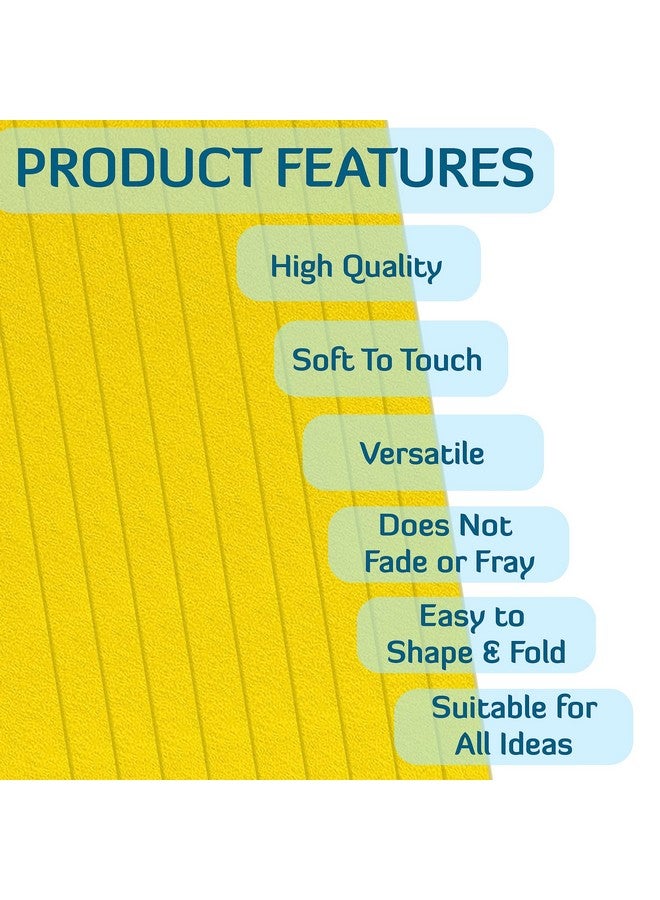 PRODUCT FEATURES

High Quality

Soft To Touch

Versatile

Does Not Fade or Fray

Easy to Shape & Fold

Suitable for All Ideas